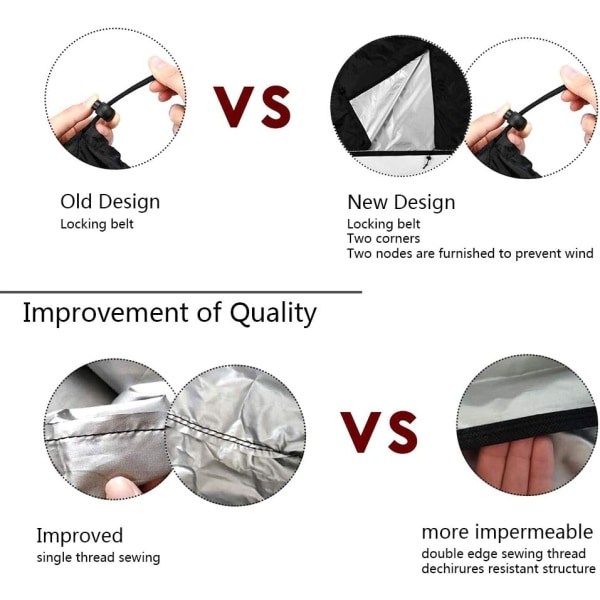 VS

Old Design
Locking belt

New Design
Locking belt
Two corners
Two nodes are furnished to prevent wind

Improvement of Quality

VS

Improved
single thread sewing

more impermeable
double edge sewing thread
dechirures resistant structure